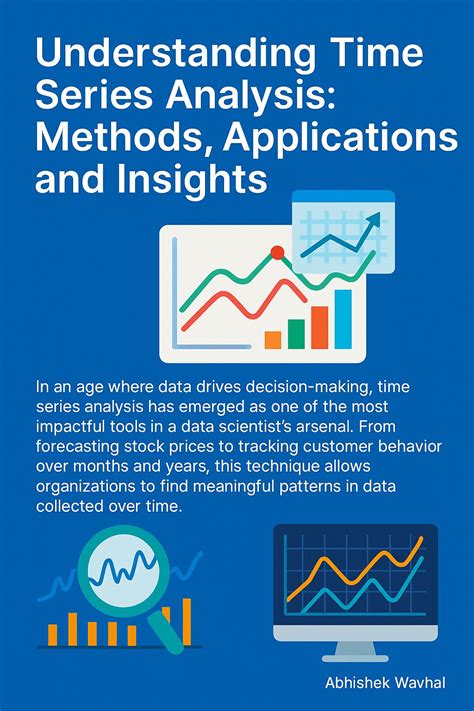 Understanding Time Series Analysis: Methods, Applications and Insights

In an age where data drives decision-making, time series analysis has emerged as one of the most impactful tools in a data scientist's arsenal. From forecasting stock prices to tracking customer behavior over months and years, this technique allows organizations to find meaningful patterns in data collected over time.

Abhishek Wavhal